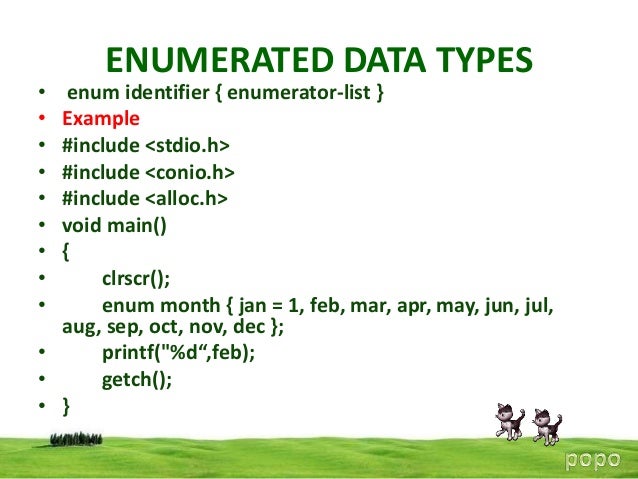 ENUMERATED DATA TYPES

• enum identifier { enumerator-list }
• Example
• #include <stdio.h>
• #include <conio.h>
• #include <alloc.h>
• void main()
• {
• clrscr();
• enum month { jan = 1, feb, mar, apr, may, jun, jul, aug, sep, oct, nov, dec };
• printf("%d“,feb);
• getch();
• }

popo